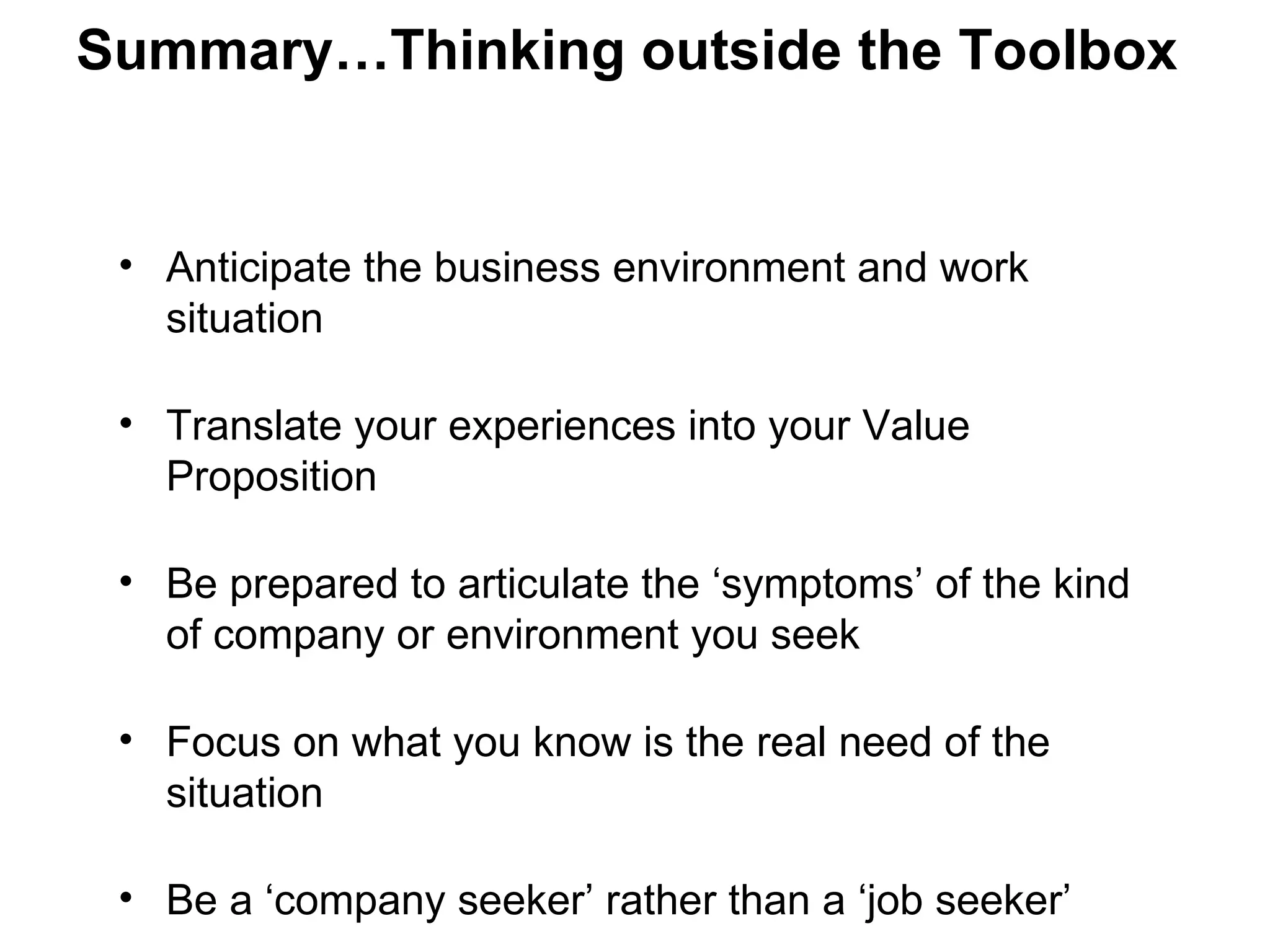 Summary…Thinking outside the Toolbox

• Anticipate the business environment and work situation

• Translate your experiences into your Value Proposition

• Be prepared to articulate the ‘symptoms’ of the kind of company or environment you seek

• Focus on what you know is the real need of the situation

• Be a ‘company seeker’ rather than a ‘job seeker’